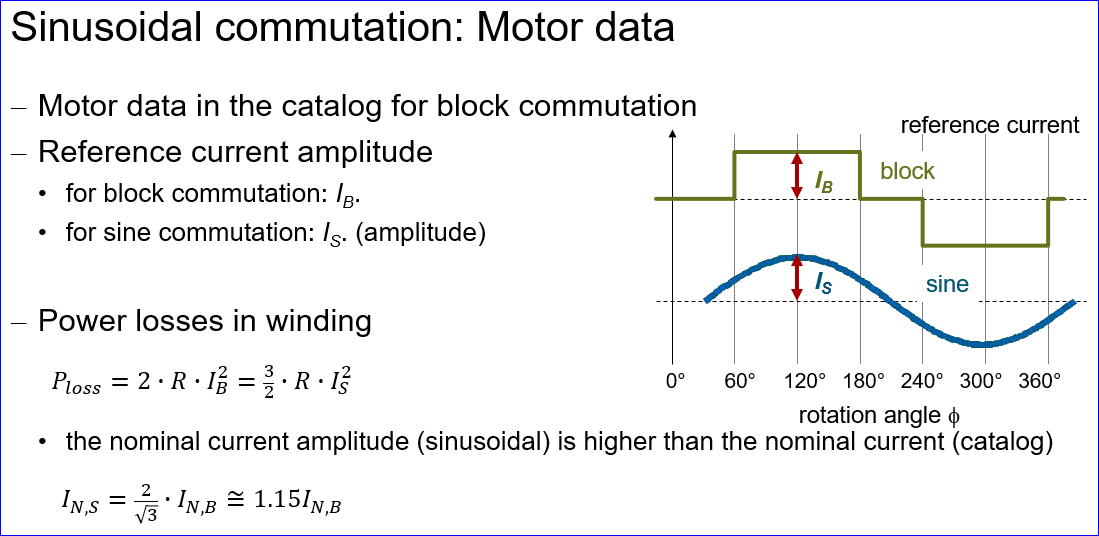 Sinusoidal commutation: Motor data

– Motor data in the catalog for block commutation

– Reference current amplitude

• for block commutation: $I_B$.

• for sine commutation: $I_S$. (amplitude)

– Power losses in winding

$P_{loss} = 2 \cdot R \cdot I_B^2 = \frac{3}{2} \cdot R \cdot I_S^2$

• the nominal current amplitude (sinusoidal) is higher than the nominal current (catalog)

$I_{N,S} = \frac{2}{\sqrt{3}} \cdot I_{N,B} \cong 1.15 I_{N,B}$

reference current

$I_B$

block

$I_S$

sine

0° 60° 120° 180° 240° 300° 360°

rotation angle $\phi$